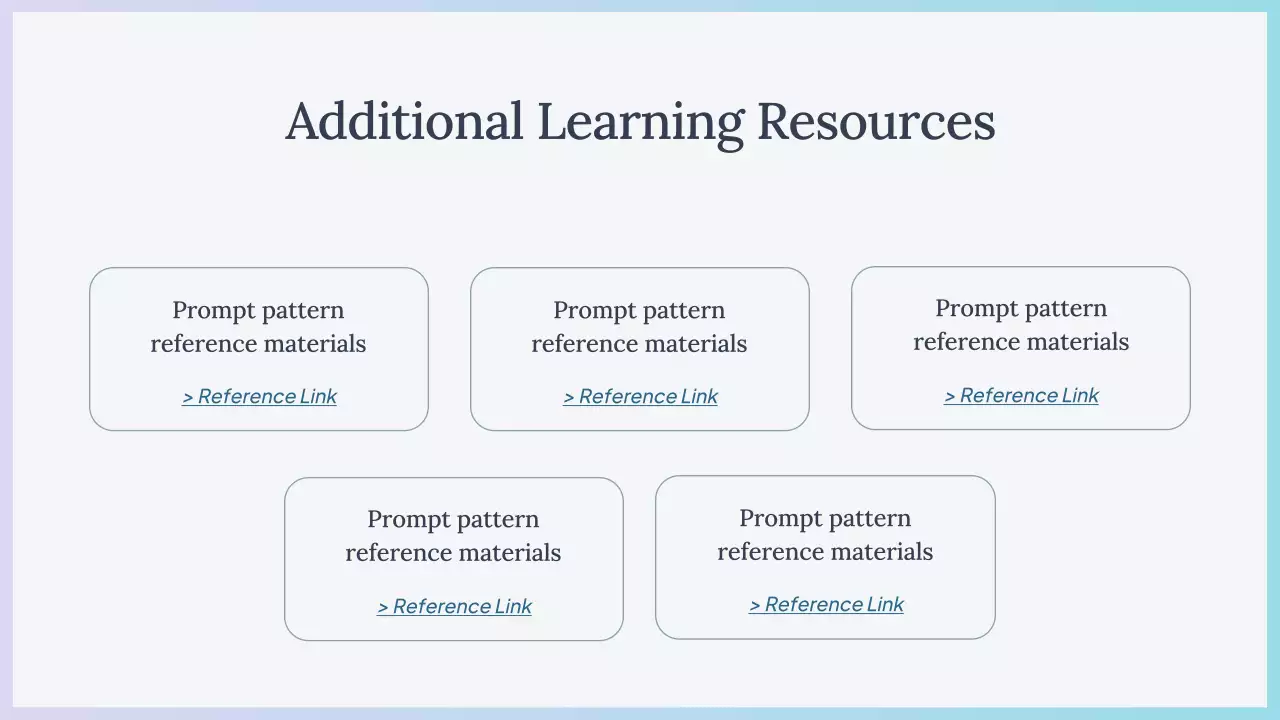 Additional Learning Resources

Prompt pattern reference materials

> Reference Link

Prompt pattern reference materials

> Reference Link

Prompt pattern reference materials

> Reference Link

Prompt pattern reference materials

> Reference Link

Prompt pattern reference materials

> Reference Link